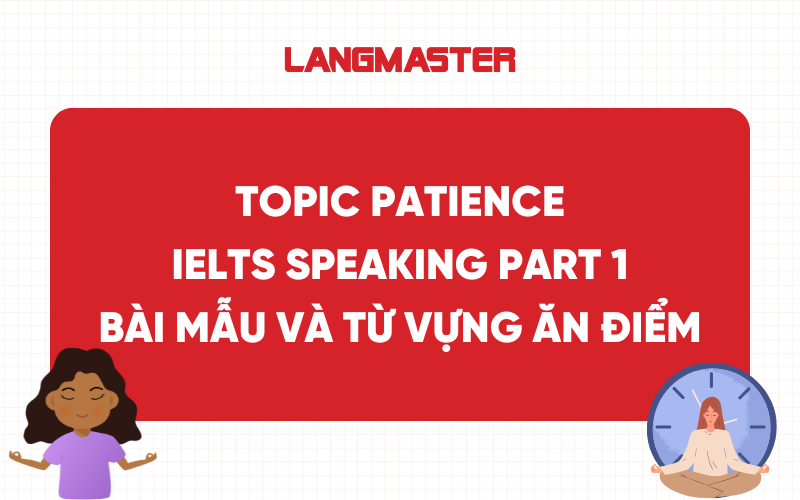 LANGMASTER

TOPIC PATIENCE
IELTS SPEAKING PART 1
BÀI MẪU VÀ TỪ VỰNG ĂN ĐIỂM